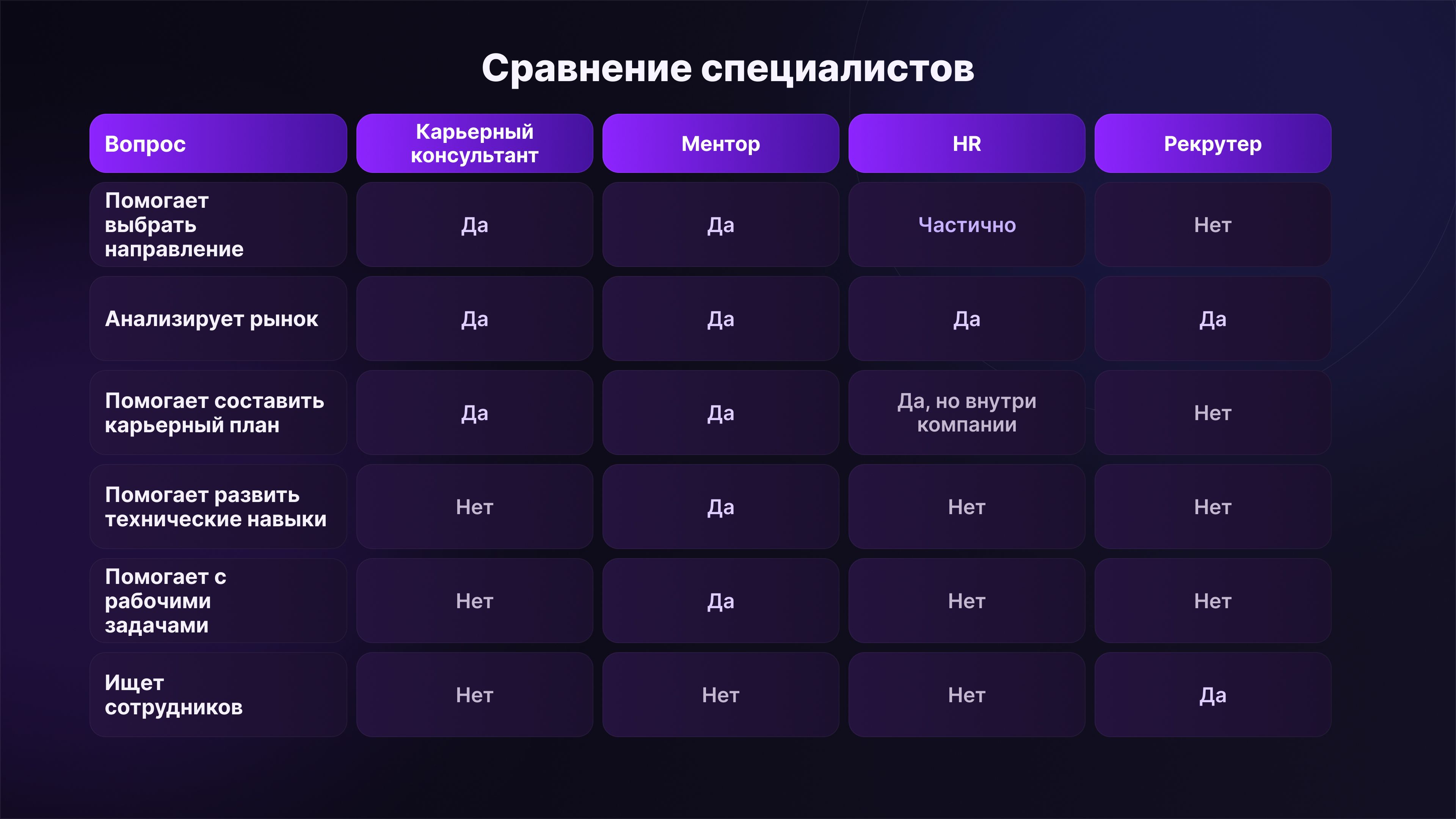 Сравнение специалистов

| Вопрос | Карьерный консультант | Ментор | HR | Рекрутер |
|---|---|---|---|---|
| Помогает выбрать направление | Да | Да | Частично | Нет |
| Анализирует рынок | Да | Да | Да | Да |
| Помогает составить карьерный план | Да | Да | Да, но внутри компании | Нет |
| Помогает развить технические навыки | Нет | Да | Нет | Нет |
| Помогает с рабочими задачами | Нет | Да | Нет | Нет |
| Ищет сотрудников | Нет | Нет | Нет | Да |